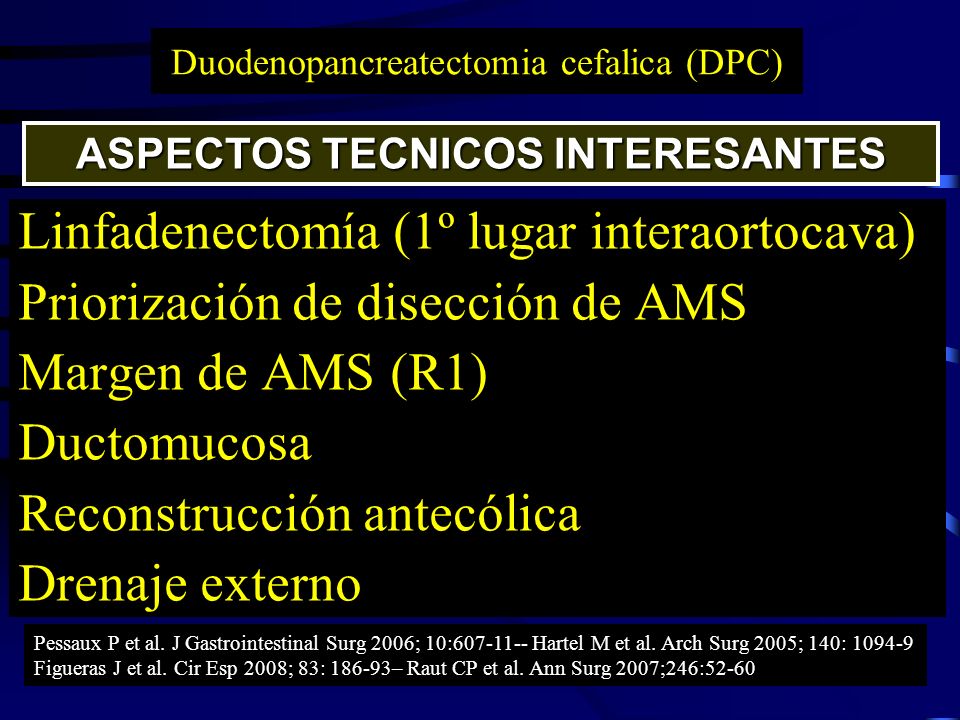 Duodenopancreatectomia cefalica (DPC)

ASPECTOS TECNICOS INTERESANTES

Linfadenectomía (1º lugar interaortocava)
Priorización de disección de AMS
Margen de AMS (R1)
Ductomucosa
Reconstrucción antecólica
Drenaje externo

Pessaux P et al. J Gastrointestinal Surg 2006; 10:607-11-- Hartel M et al. Arch Surg 2005; 140: 1094-9
Figueras J et al. Cir Esp 2008; 83: 186-93– Raut CP et al. Ann Surg 2007;246:52-60